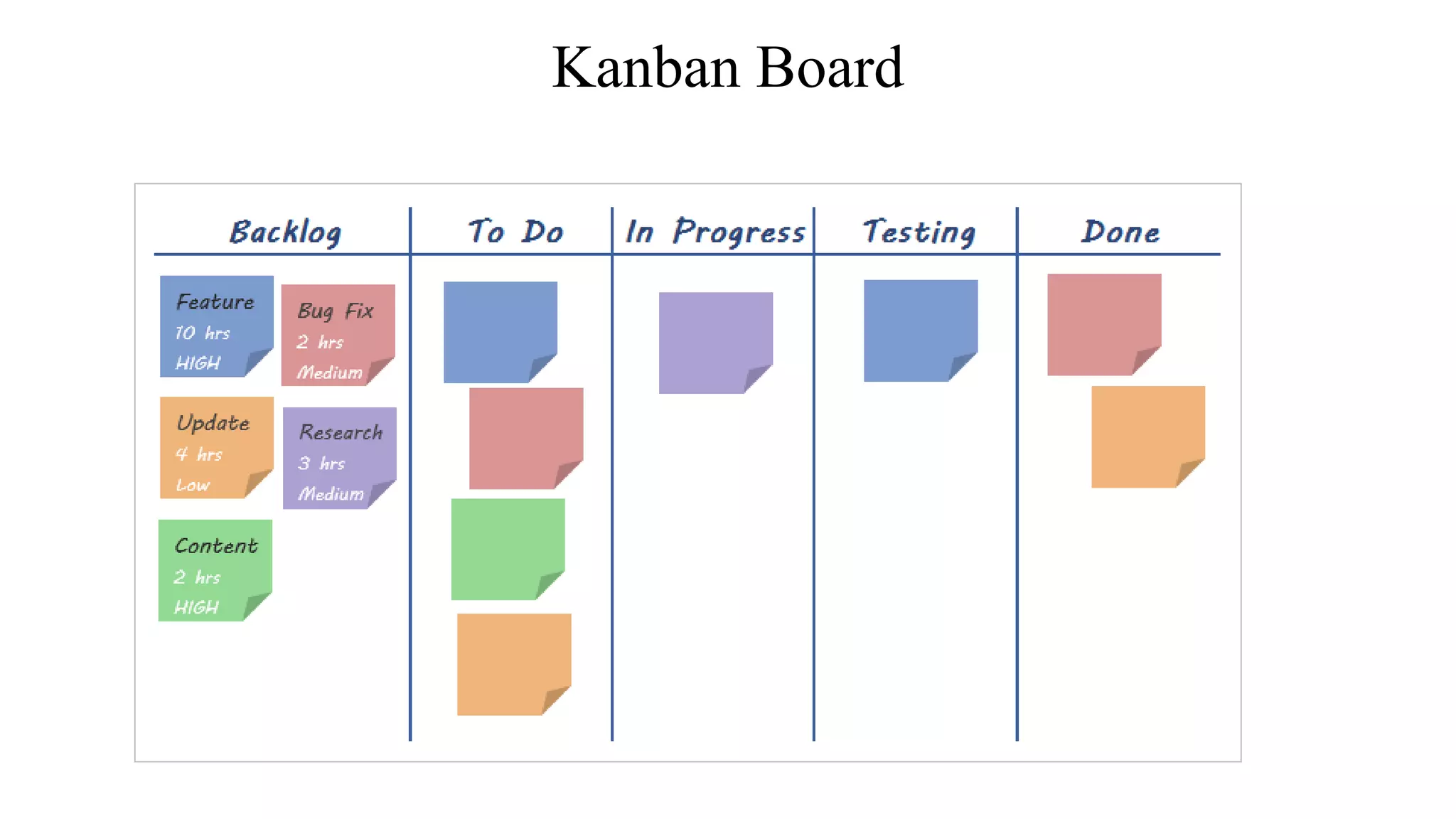 Kanban Board

Backlog

To Do

In Progress

Testing

Done

Feature
10 hrs
HIGH

Bug Fix
2 hrs
Medium

Update
4 hrs
Low

Research
3 hrs
Medium

Content
2 hrs
HIGH